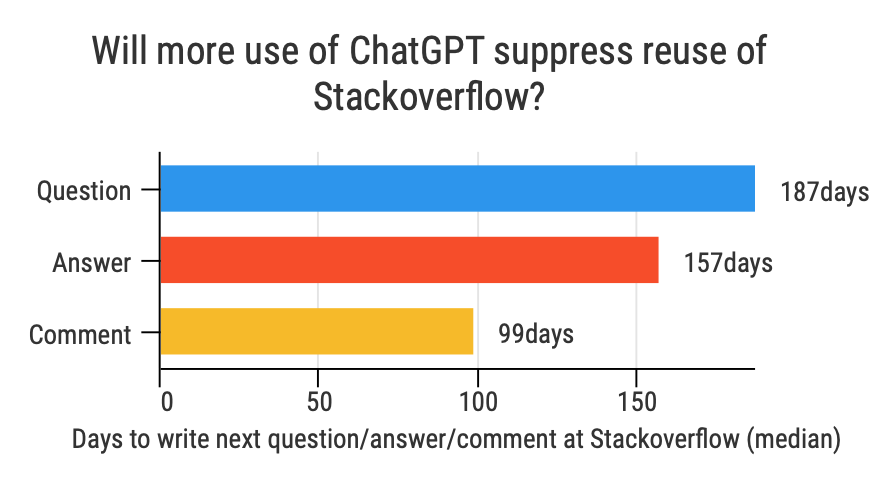 Will more use of ChatGPT suppress reuse of Stackoverflow?

Question
187days
Answer
157days
Comment
99days

0
50
100
150

Days to write next question/answer/comment at Stackoverflow (median)